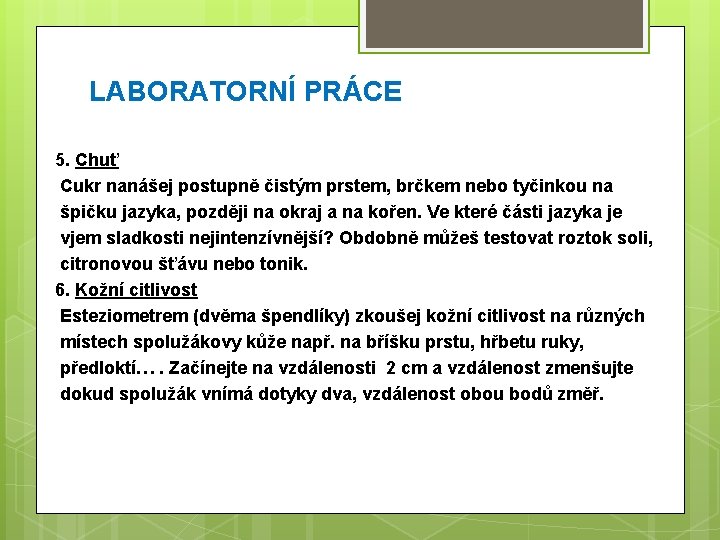 LABORATORNÍ PRÁCE

5. Chuť
Cukr nanášej postupně čistým prstem, brčkem nebo tyčinkou na špičku jazyka, později na okraj a na kořen. Ve které části jazyka je vjem sladkosti nejintenzívnější? Obdobně můžeš testovat roztok soli, citronovou šťávu nebo tonik.
6. Kožní citlivost
Esteziometrem (dvěma špendlíky) zkoušej kožní citlivost na různých místech spolužákovy kůže např. na bříšku prstu, hřbetu ruky, předloktí.... Začínejte na vzdálenosti 2 cm a vzdálenost zmenšujte dokud spolužák vnímá dotyky dva, vzdálenost obou bodů změř.